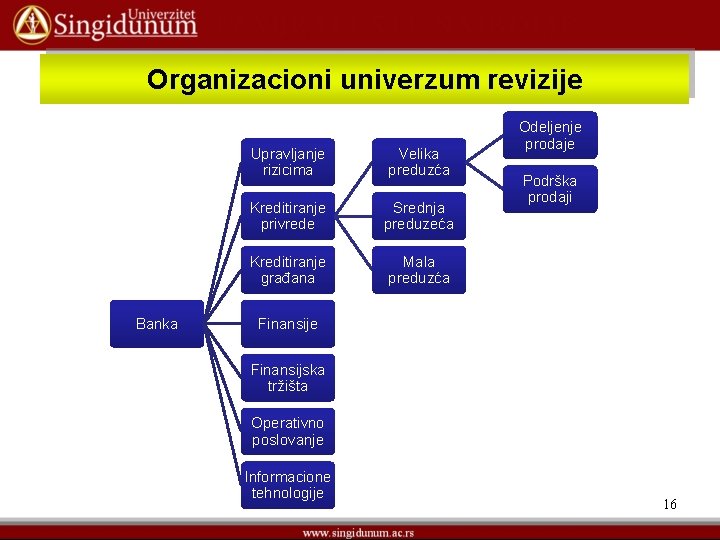 Univerzitet Singidunum

Organizacioni univerzum revizije

Banka

Upravljanje rizicima

Kreditiranje privrede

Kreditiranje građana

Finansije

Finansijska tržišta

Operativno poslovanje

Informacione tehnologije

Velika preduzća

Srednja preduzeća

Mala preduzća

Odeljenje prodaje

Podrška prodaji

16

www.singidunum.ac.rs